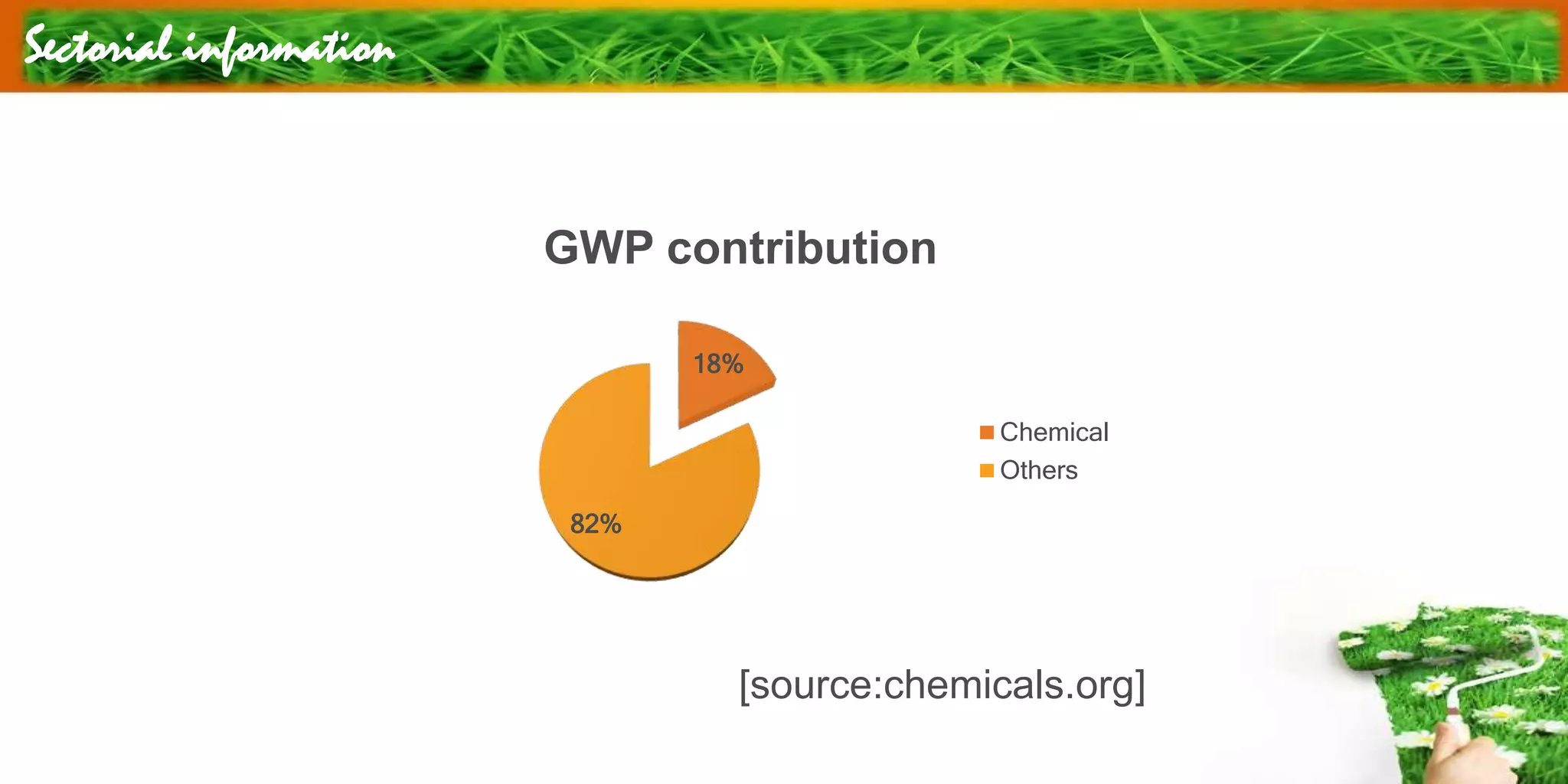 Sectorial information

GWP contribution

18%

82%

Chemical
Others

[source:chemicals.org]